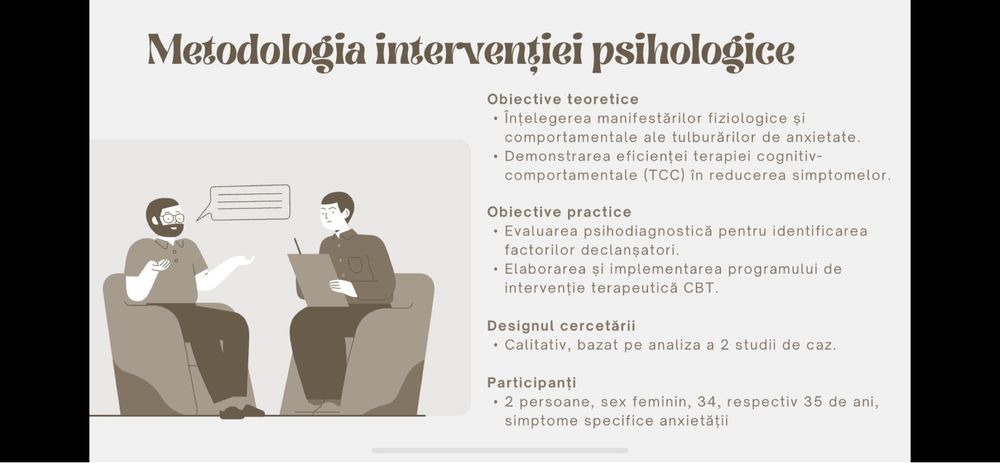 Metodologia intervenției psihologice

Obiective teoretice
• Înțelegerea manifestărilor fiziologice și comportamentale ale tulburărilor de anxietate.
• Demonstrarea eficienței terapiei cognitiv-comportamentale (TCC) în reducerea simptomelor.

Obiective practice
• Evaluarea psihodiagnostică pentru identificarea factorilor declanșatori.
• Elaborarea și implementarea programului de intervenție terapeutică CBT.

Designul cercetării
• Calitativ, bazat pe analiza a 2 studii de caz.

Participanți
• 2 persoane, sex feminin, 34, respectiv 35 de ani, simptome specifice anxietății